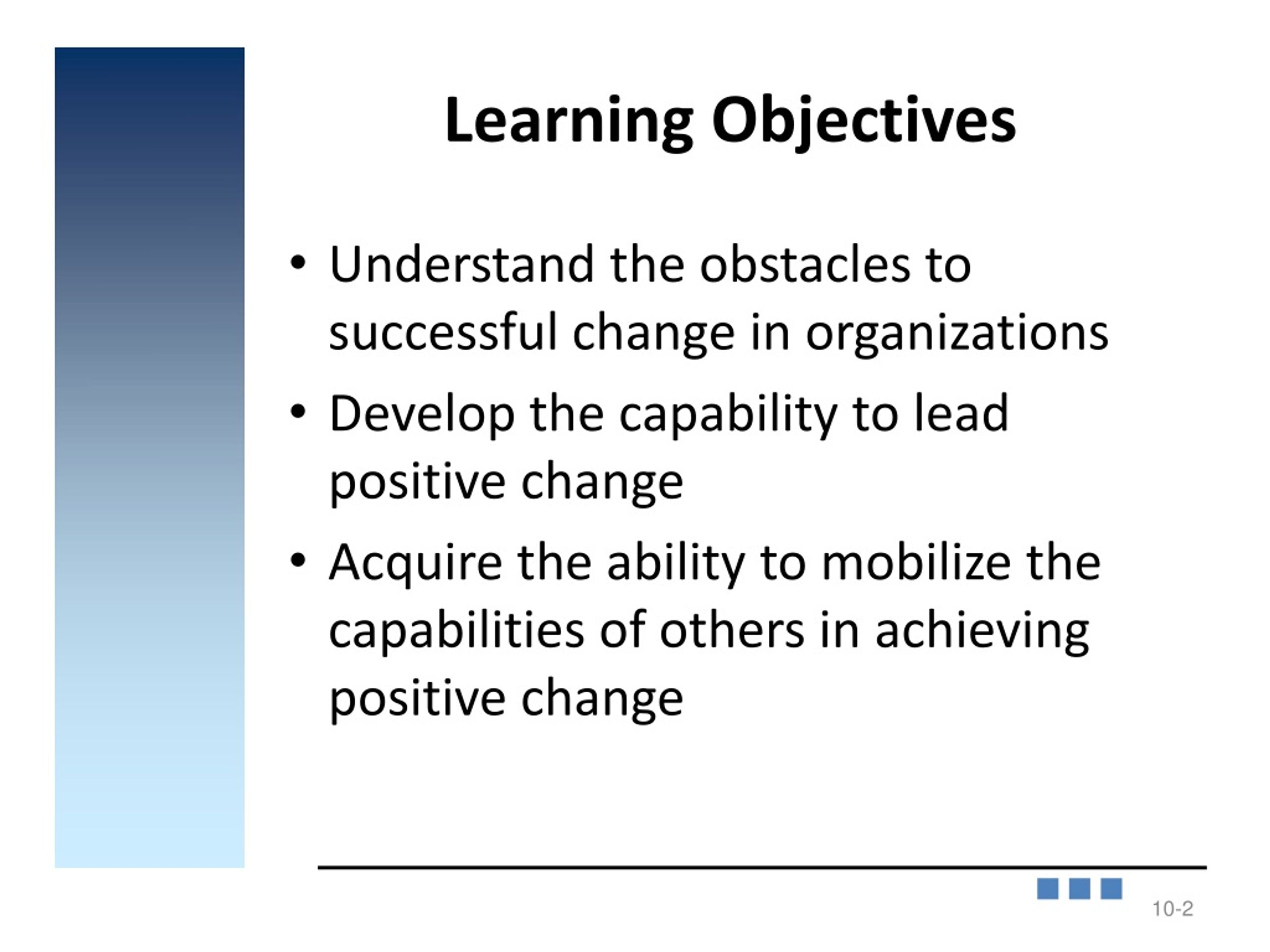 Learning Objectives

• Understand the obstacles to successful change in organizations
• Develop the capability to lead positive change
• Acquire the ability to mobilize the capabilities of others in achieving positive change

10-2